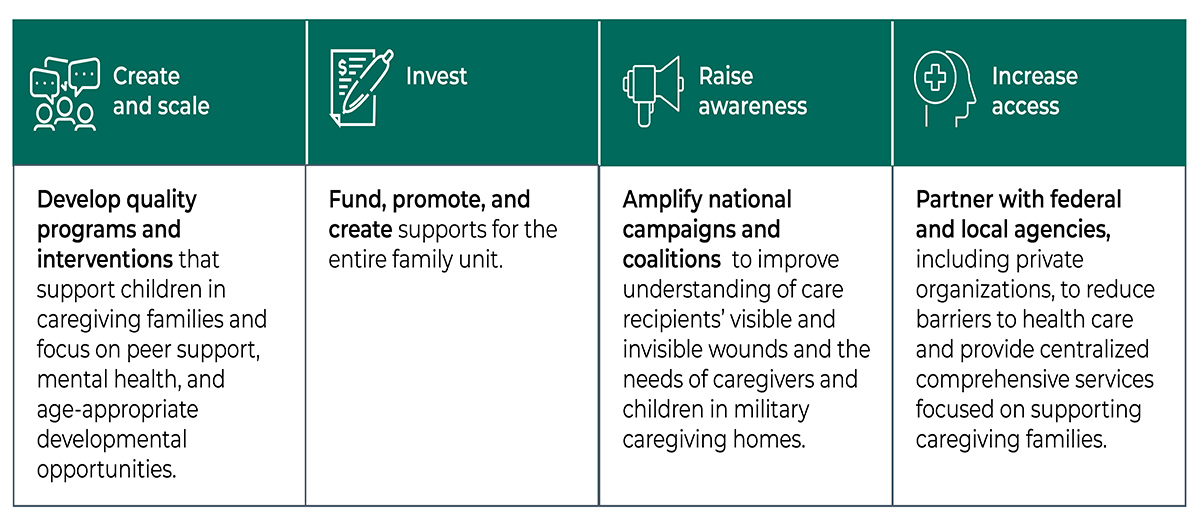 | Create and scale | Invest | Raise awareness | Increase access |
|---|---|---|---|
| Develop quality programs and interventions that support children in caregiving families and focus on peer support, mental health, and age-appropriate developmental opportunities. | Fund, promote, and create supports for the entire family unit. | Amplify national campaigns and coalitions to improve understanding of care recipients' visible and invisible wounds and the needs of caregivers and children in military caregiving homes. | Partner with federal and local agencies, including private organizations, to reduce barriers to health care and provide centralized comprehensive services focused on supporting caregiving families. |